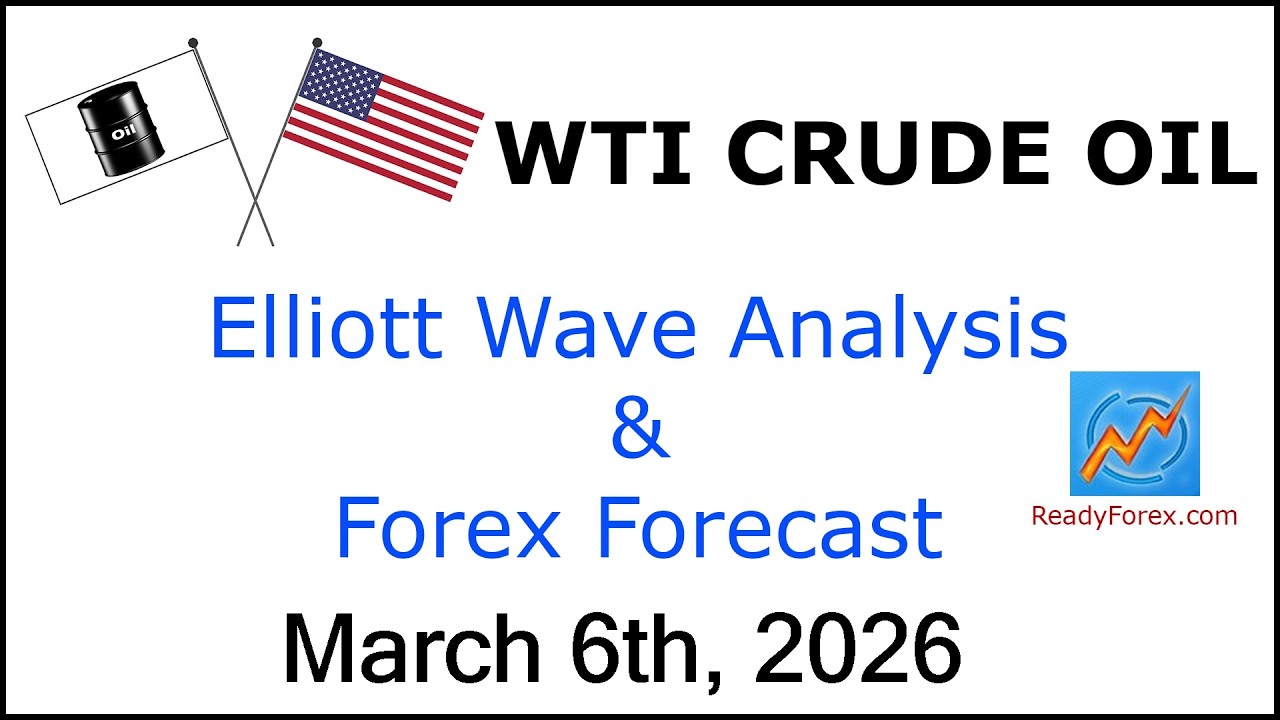 Oil

WTI CRUDE OIL

Elliott Wave Analysis
&
Forex Forecast

ReadyForex.com

March 6th, 2026